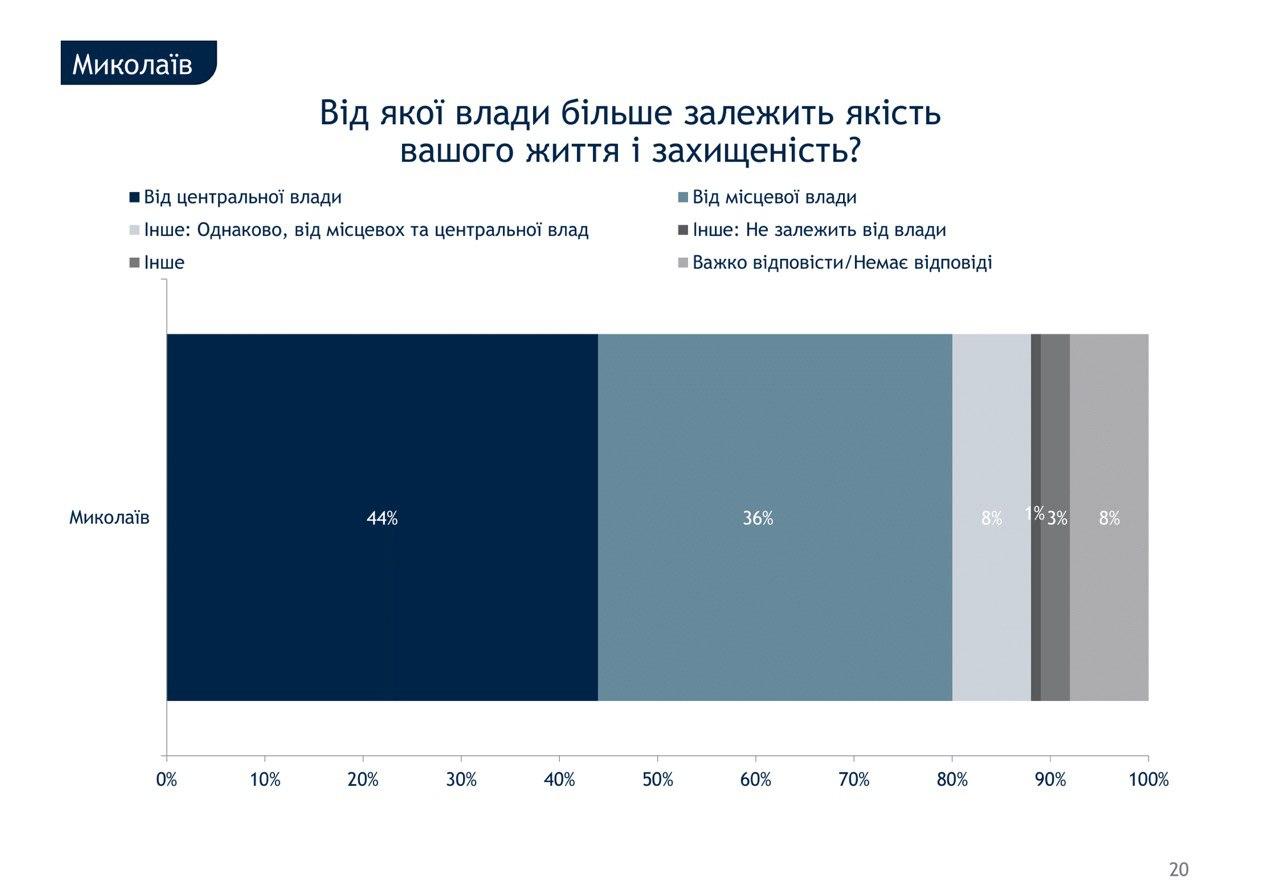 Миколаїв

Від якої влади більше залежить якість вашого життя і захищеність?

Від центральної влади
Від місцевої влади
Інше: Однаково, від місцевох та центральної влад
Інше: Не залежить від влади
Інше
Важко відповісти/Немає відповіді

Миколаїв

44%
36%
8%
1%
3%
8%

0%
10%
20%
30%
40%
50%
60%
70%
80%
90%
100%

20